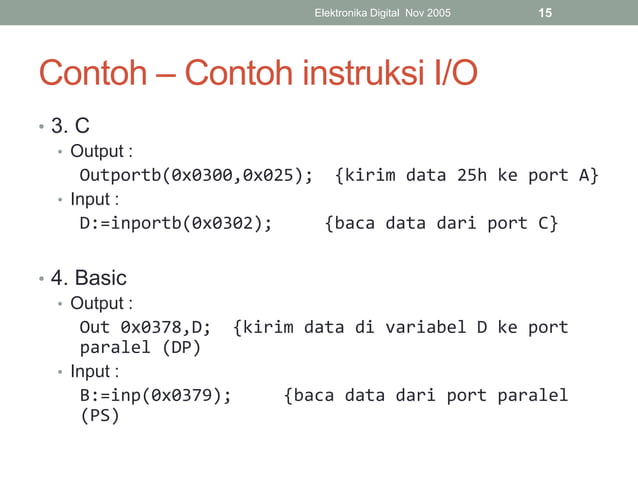 Elektronika Digital Nov 2005 15

Contoh – Contoh instruksi I/O

• 3. C
• Output :
Outportb(0x0300,0x025); {kirim data 25h ke port A}
• Input :
D:=inportb(0x0302); {baca data dari port C}

• 4. Basic
• Output :
Out 0x0378,D; {kirim data di variabel D ke port paralel (DP)
• Input :
B:=inp(0x0379); {baca data dari port paralel (PS)